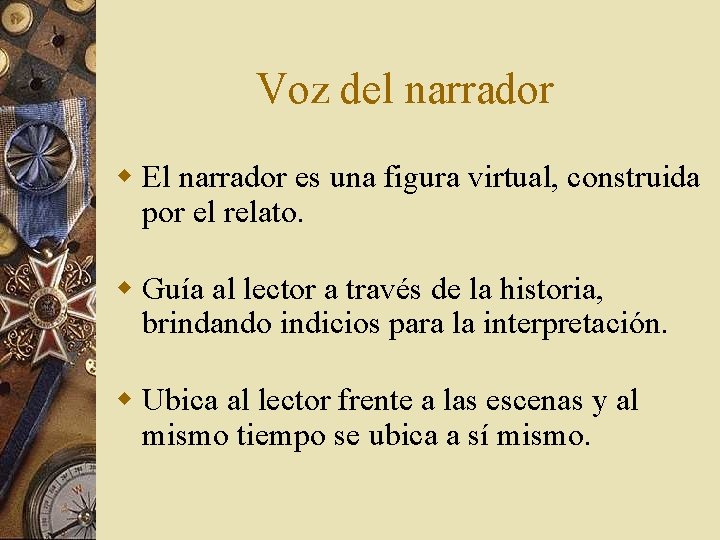 Voz del narrador

El narrador es una figura virtual, construida por el relato.

Guía al lector a través de la historia, brindando indicios para la interpretación.

Ubica al lector frente a las escenas y al mismo tiempo se ubica a sí mismo.